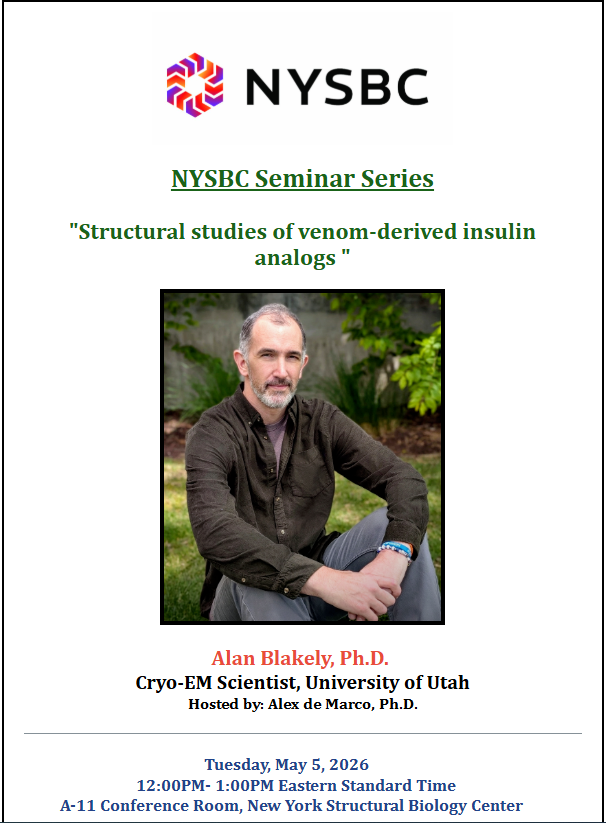 NYSBC

NYSBC Seminar Series

"Structural studies of venom-derived insulin analogs "

Alan Blakely, Ph.D.
Cryo-EM Scientist, University of Utah
Hosted by: Alex de Marco, Ph.D.

Tuesday, May 5, 2026
12:00PM- 1:00PM Eastern Standard Time
A-11 Conference Room, New York Structural Biology Center